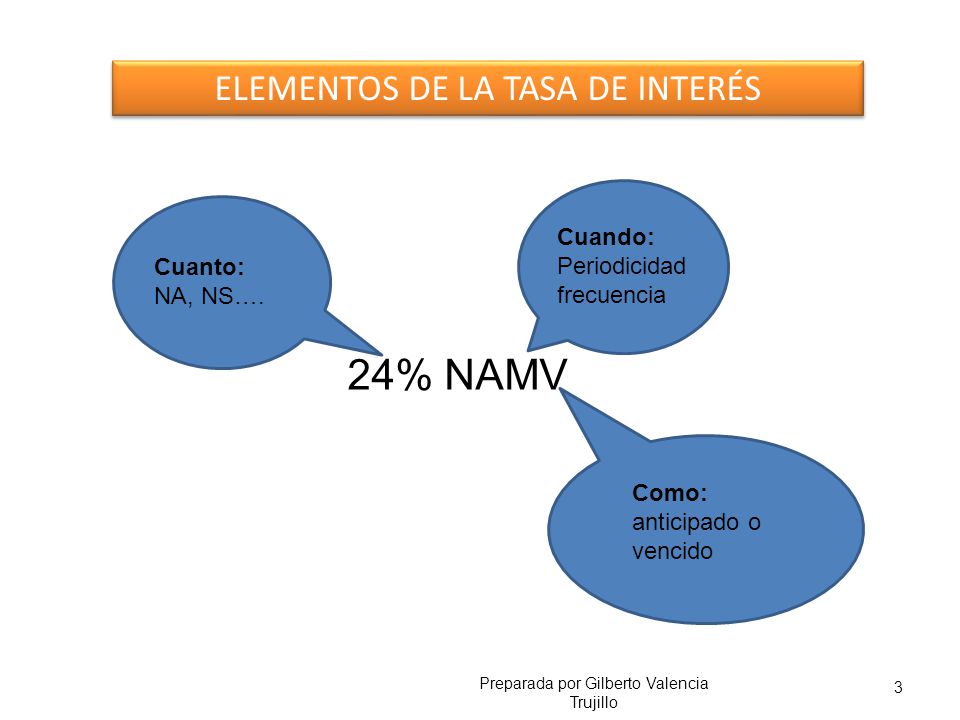 ELEMENTOS DE LA TASA DE INTERÉS

Cuanto:
NA, NS….

Cuando:
Periodicidad frecuencia

24% NAMV

Como:
anticipado o vencido

Preparada por Gilberto Valencia Trujillo

3